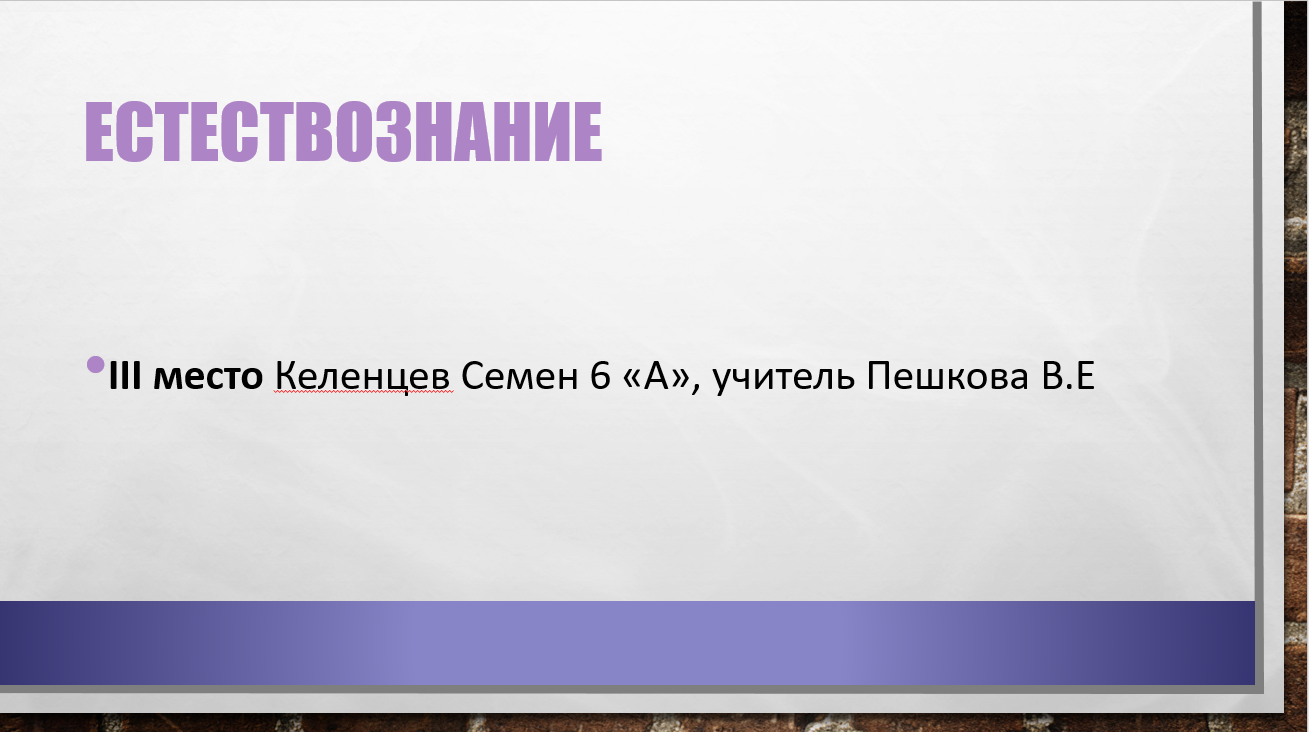 ЕСТЕСТВОЗНАНИЕ

• III место Келенцев Семен 6 «А», учитель Пешкова В.Е